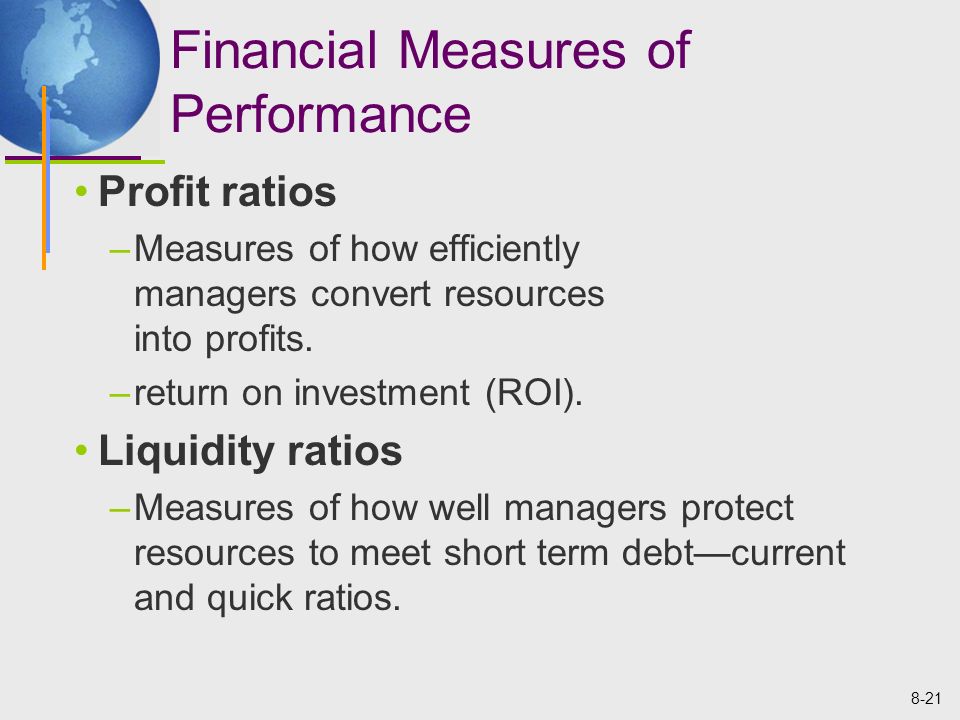 Financial Measures of Performance

• Profit ratios
– Measures of how efficiently managers convert resources into profits.
– return on investment (ROI).

• Liquidity ratios
– Measures of how well managers protect resources to meet short term debt—current and quick ratios.

8-21